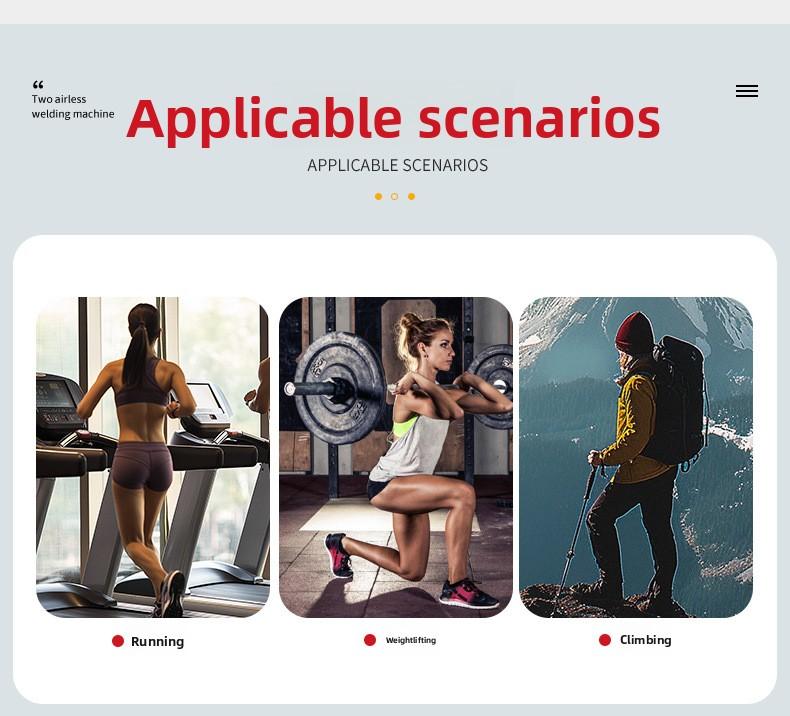 “
Two airless welding machine

Applicable scenarios

APPLICABLE SCENARIOS

Running

Weightlifting

Climbing